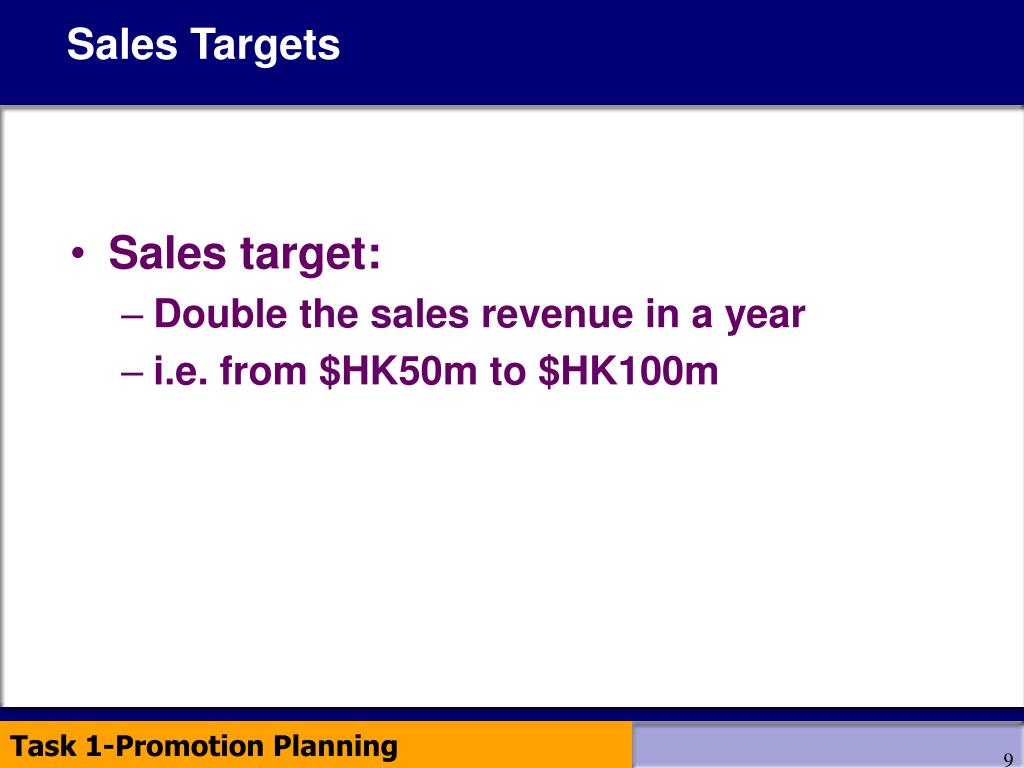 Sales Targets

• Sales target:
– Double the sales revenue in a year
– i.e. from \$HK50m to \$HK100m

Task 1-Promotion Planning

9